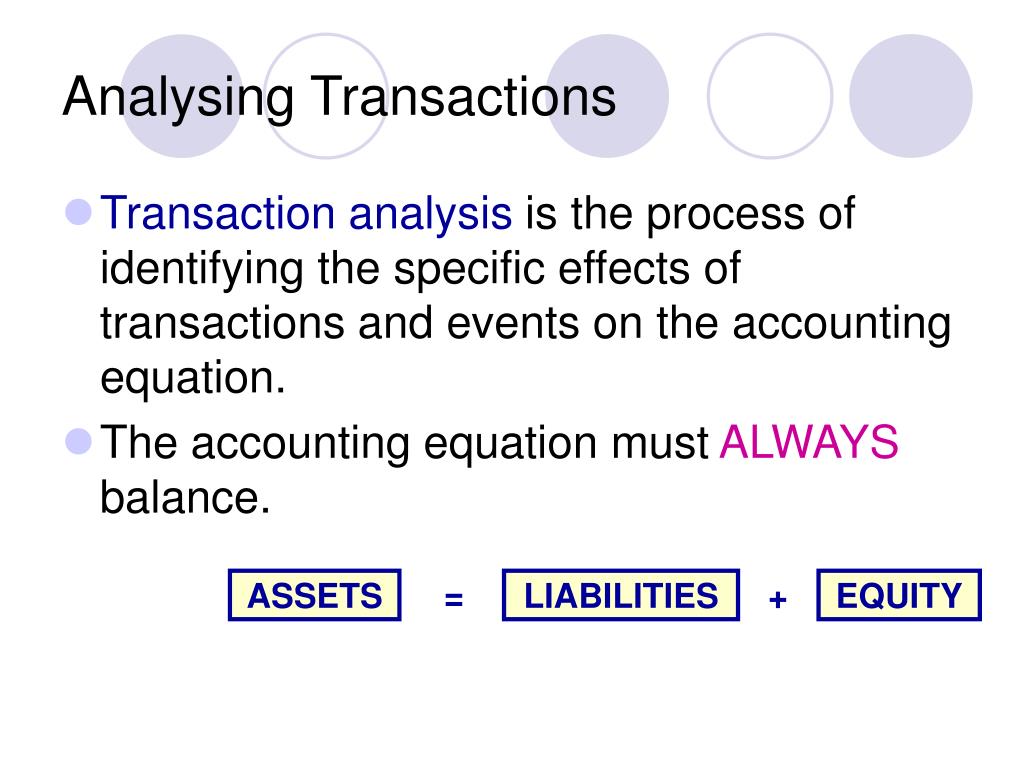 Analysing Transactions

Transaction analysis is the process of identifying the specific effects of transactions and events on the accounting equation.

The accounting equation must ALWAYS balance.

ASSETS = LIABILITIES + EQUITY